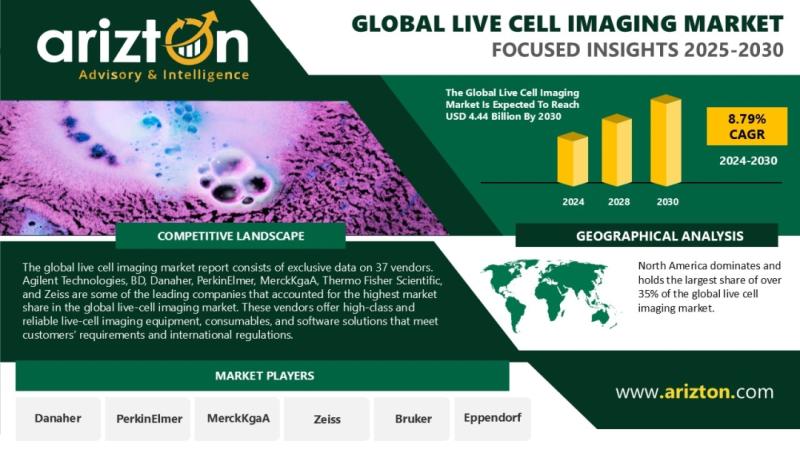 arizton
Advisory & Intelligence

GLOBAL LIVE CELL IMAGING MARKET
FOCUSED INSIGHTS 2025-2030

The Global Live Cell Imaging Market Is Expected To Reach USD 4.44 Billion By 2030

2024 2028 2030

8.79% CAGR
2024-2030

COMPETITIVE LANDSCAPE

The global live cell imaging market report consists of exclusive data on 37 vendors. Agilent Technologies, BD, Danaher, PerkinElmer, MerckKgaA, Thermo Fisher Scientific, and Zeiss are some of the leading companies that accounted for the highest market share in the global live-cell imaging market. These vendors offer high-class and reliable live-cell imaging equipment, consumables, and software solutions that meet customers' requirements and international regulations.

GEOGRAPHICAL ANALYSIS

North America dominates and holds the largest share of over 35% of the global live cell imaging market.

MARKET PLAYERS

Danaher
PerkinElmer
MerckKgaA
Zeiss
Bruker
Eppendorf

www.arizton.com